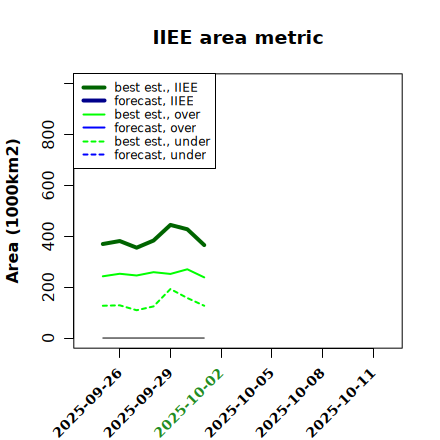 IIEE area metric

best est., IIEE
forecast, IIEE
best est., over
forecast, over
best est., under
forecast, under

Area (1000km2)

0
200
400
600
800

2025-09-26
2025-09-29
2025-10-02
2025-10-05
2025-10-08
2025-10-11